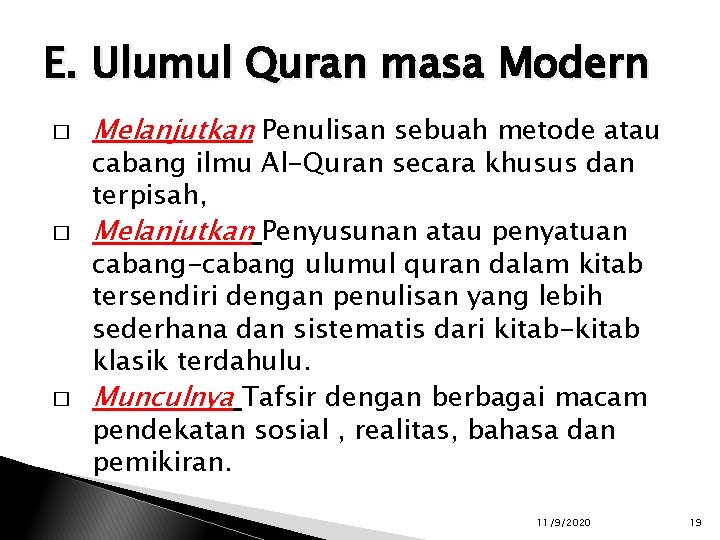 E. Ulumul Quran masa Modern

□ Melanjutkan Penulisan sebuah metode atau cabang ilmu Al-Quran secara khusus dan terpisah,

□ Melanjutkan Penyusunan atau penyatuan cabang-cabang ulumul quran dalam kitab tersendiri dengan penulisan yang lebih sederhana dan sistematis dari kitab-kitab klasik terdahulu.

□ Munculnya Tafsir dengan berbagai macam pendekatan sosial , realitas, bahasa dan pemikiran.

11/9/2020 19